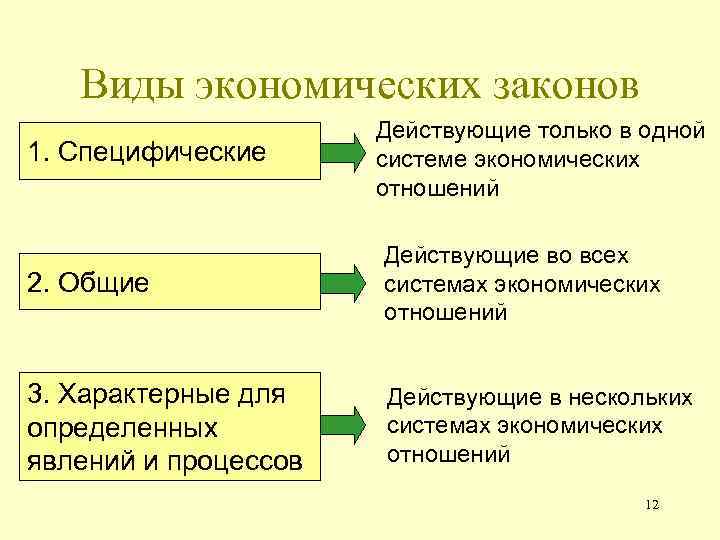 Виды экономических законов

1. Специфические

Действующие только в одной системе экономических отношений

2. Общие

Действующие во всех системах экономических отношений

3. Характерные для определенных явлений и процессов

Действующие в нескольких системах экономических отношений

12